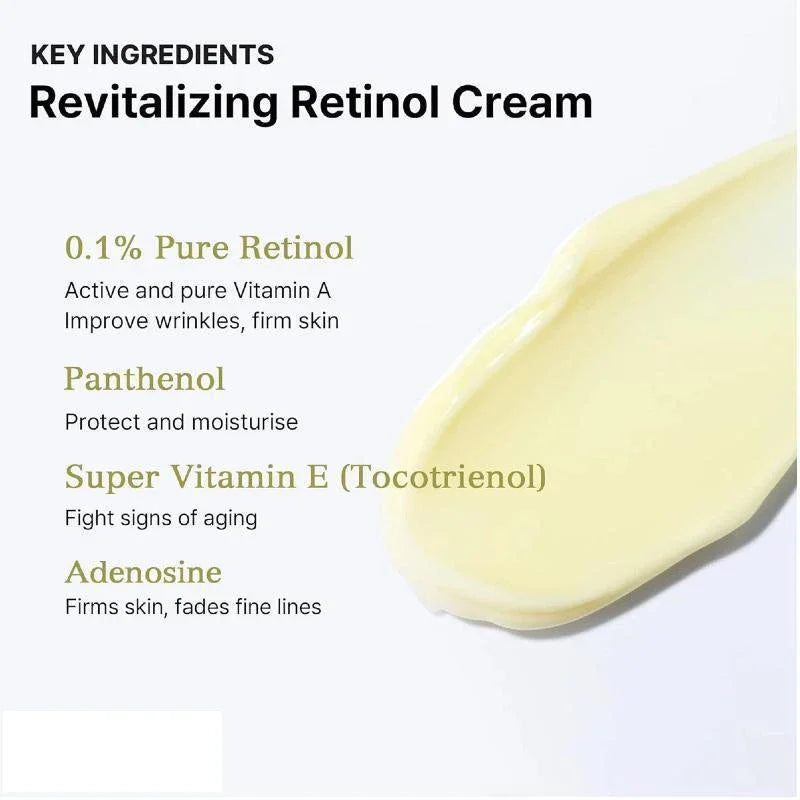 KEY INGREDIENTS
Revitalizing Retinol Cream

0.1% Pure Retinol
Active and pure Vitamin A
Improve wrinkles, firm skin

Panthenol
Protect and moisturise

Super Vitamin E (Tocotrienol)
Fight signs of aging

Adenosine
Firms skin, fades fine lines